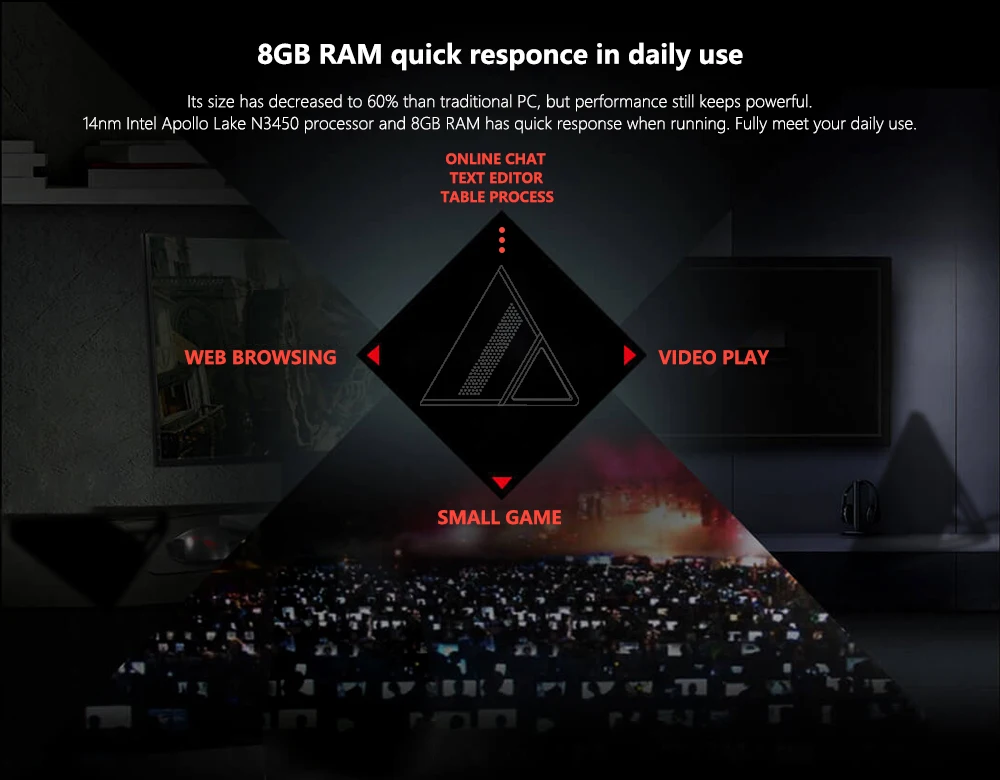 8GB RAM quick responce in daily use

Its size has decreased to 60% than traditional PC, but performance still keeps powerful.
14nm Intel Apollo Lake N3450 processor and 8GB RAM has quick response when running. Fully meet your daily use.

ONLINE CHAT
TEXT EDITOR
TABLE PROCESS

WEB BROWSING

VIDEO PLAY

SMALL GAME